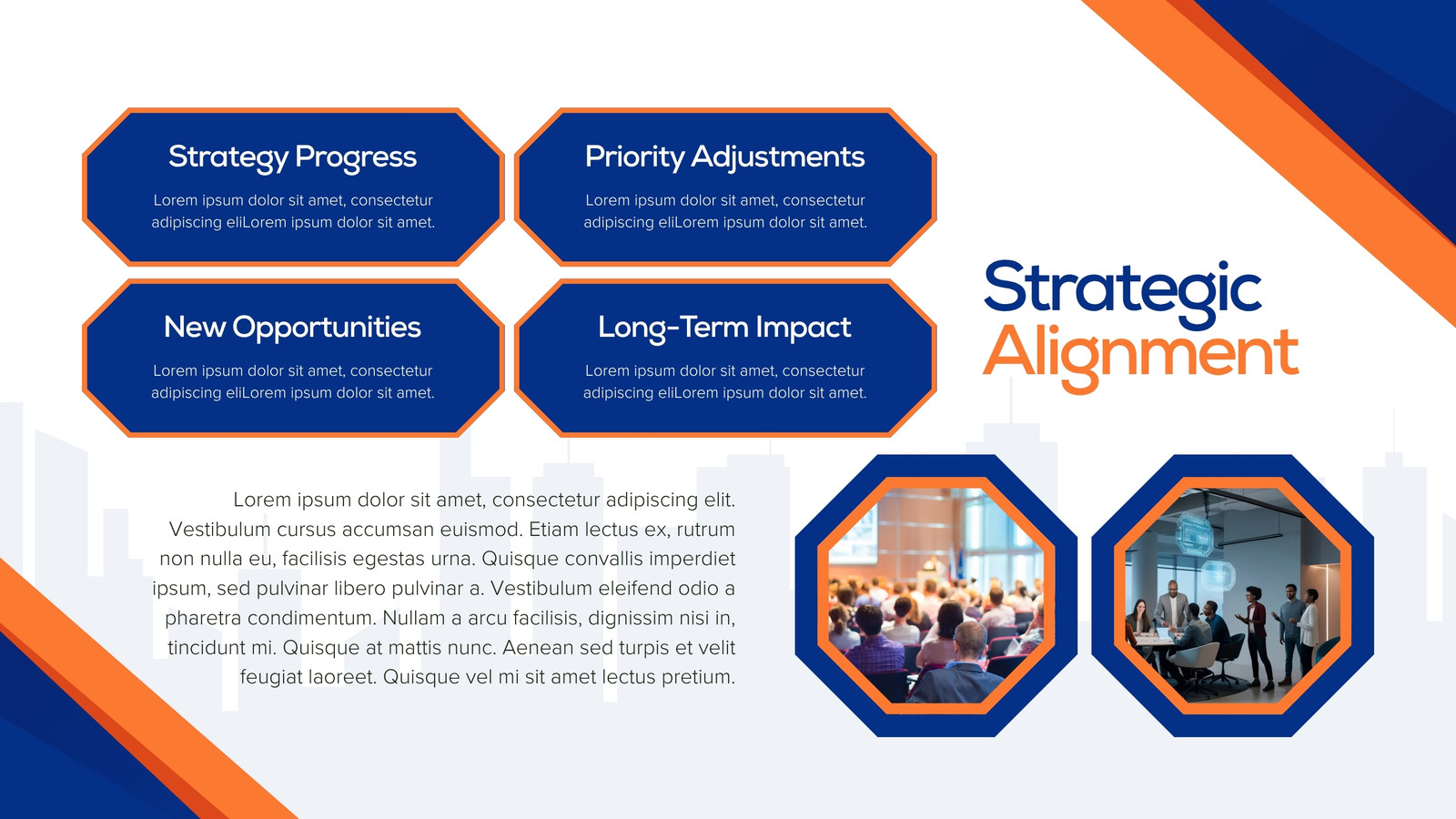 Strategy Progress

Lorem ipsum dolor sit amet, consectetur adipiscing eliLorem ipsum dolor sit amet.

Priority Adjustments

Lorem ipsum dolor sit amet, consectetur adipiscing eliLorem ipsum dolor sit amet.

New Opportunities

Lorem ipsum dolor sit amet, consectetur adipiscing eliLorem ipsum dolor sit amet.

Long-Term Impact

Lorem ipsum dolor sit amet, consectetur adipiscing eliLorem ipsum dolor sit amet.

Strategic Alignment

Lorem ipsum dolor sit amet, consectetur adipiscing elit. Vestibulum cursus accumsan euismod. Etiam lectus ex, rutrum non nulla eu, facilisis egestas urna. Quisque convallis imperdiet ipsum, sed pulvinar libero pulvinar a. Vestibulum eleifend odio a pharetra condimentum. Nullam a arcu facilisis, dignissim nisi in, tincidunt mi. Quisque at mattis nunc. Aenean sed turpis et velit feugiat laoreet. Quisque vel mi sit amet lectus pretium.